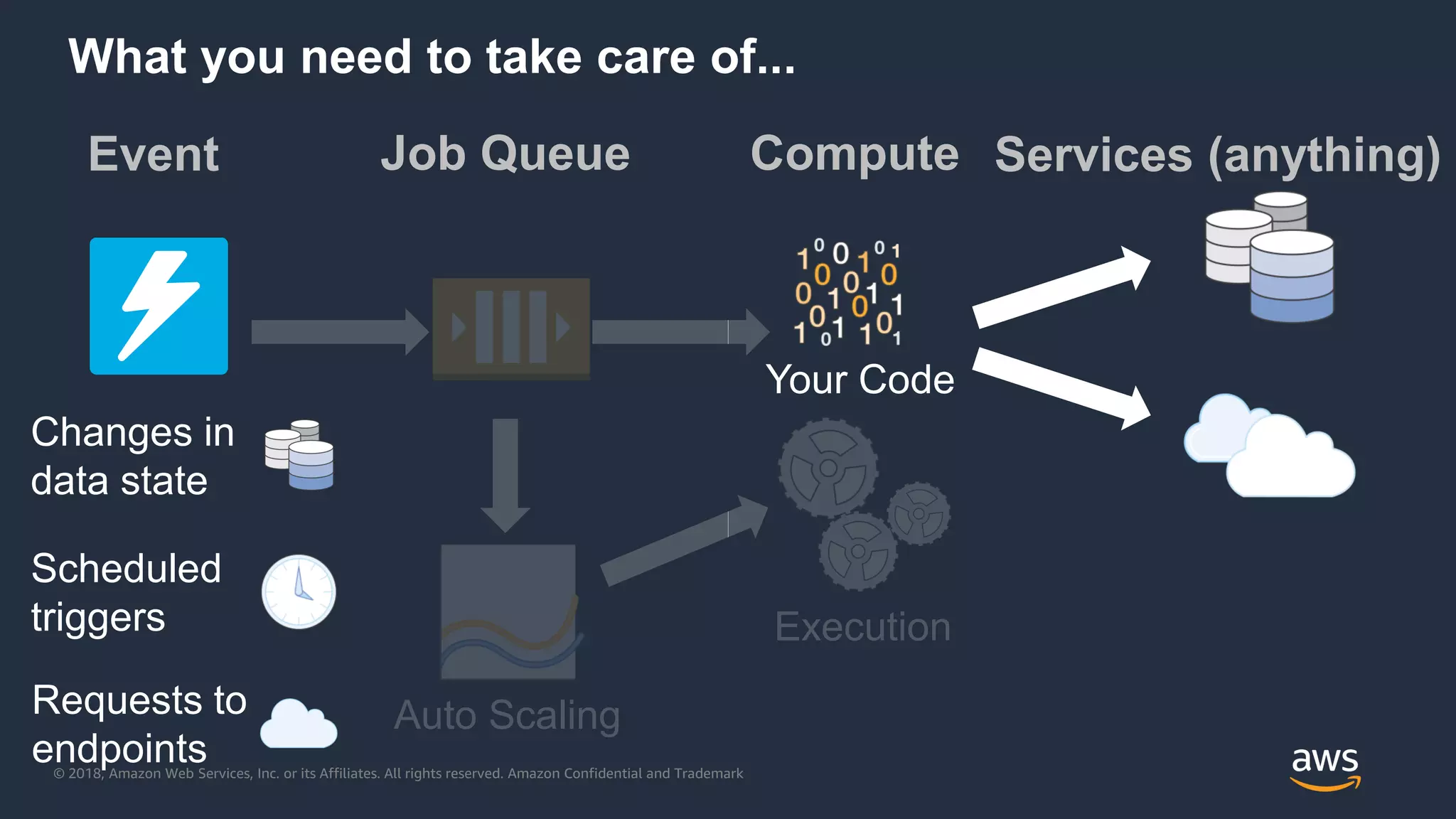 What you need to take care of...

Event

Job Queue

Compute

Services (anything)

Your Code

Changes in data state

Scheduled triggers

Requests to endpoints

Auto Scaling

Execution

© 2018, Amazon Web Services, Inc. or its Affiliates. All rights reserved. Amazon Confidential and Trademark

aws